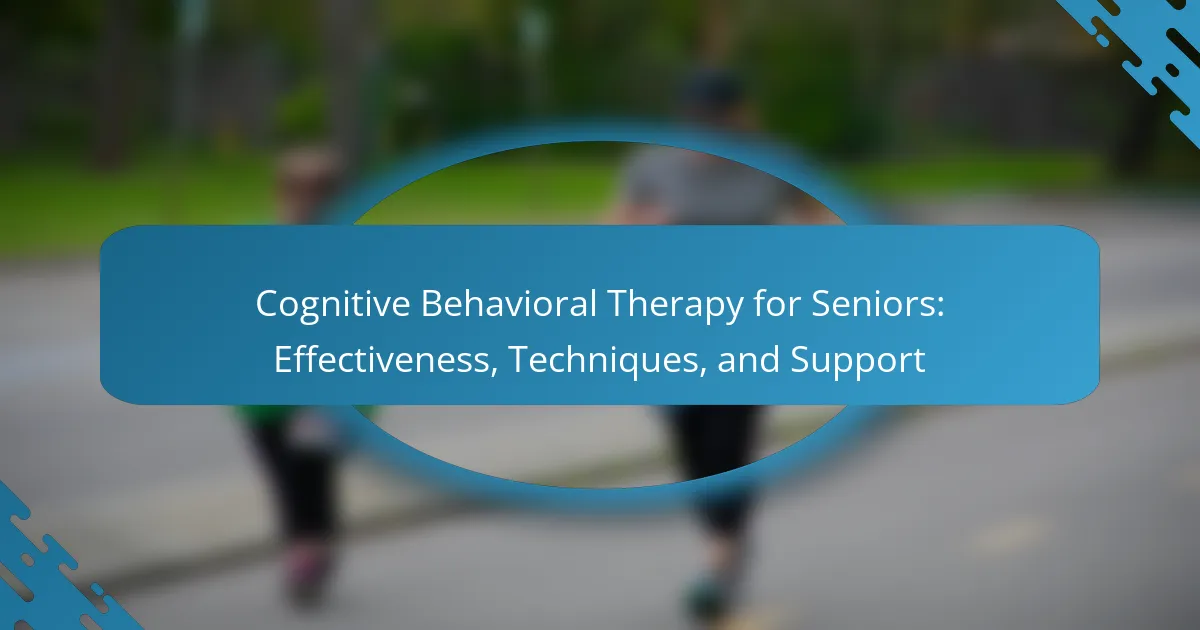 Cognitive Behavioral Therapy for Seniors: Effectiveness, Techniques, and Support